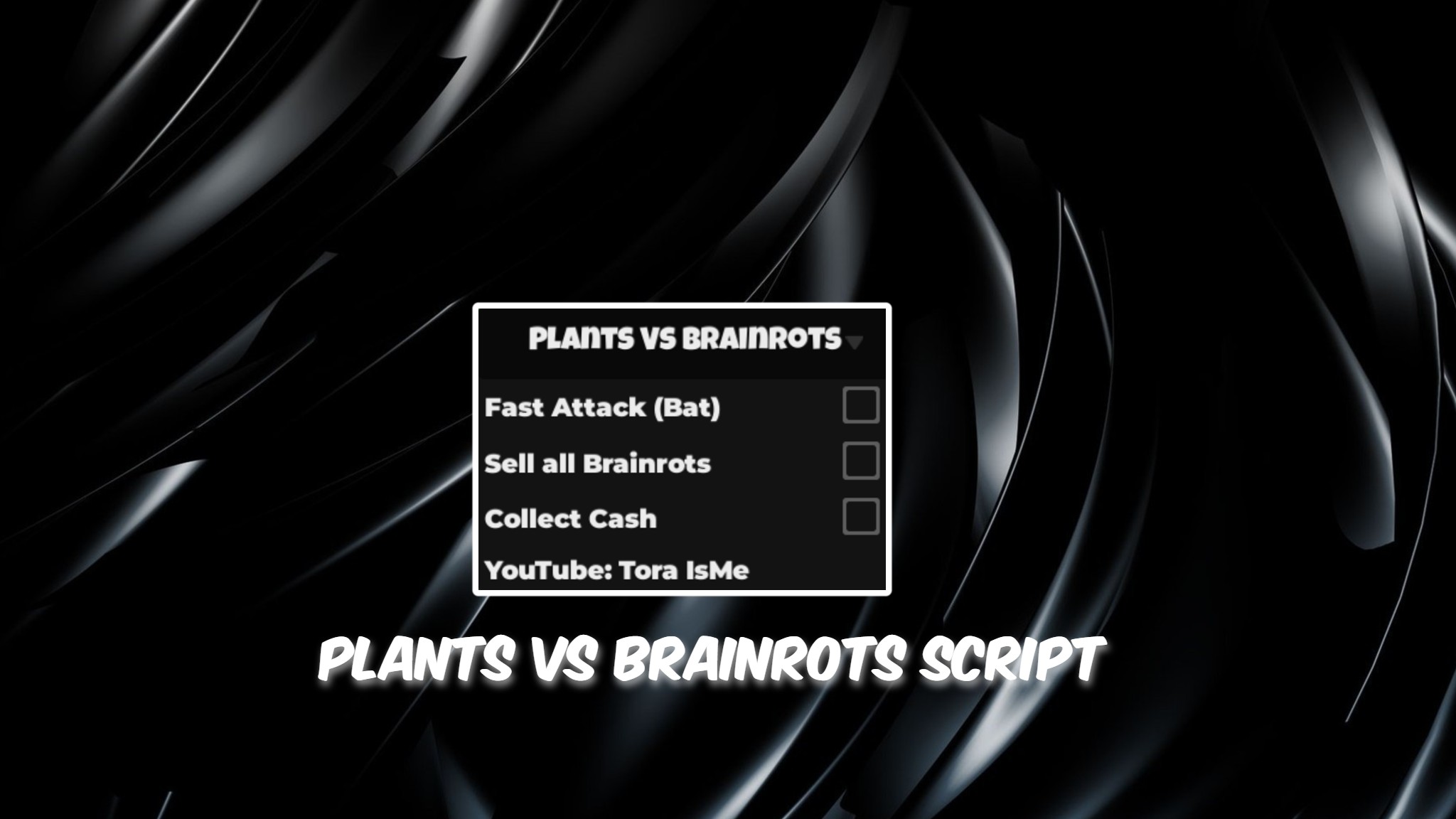 PLANTS VS BRAINROTS

Fast Attack (Bat)

Sell all Brainrots

Collect Cash

YouTube: Tora IsMe

PLANTS VS BRAINROTS SCRIPT